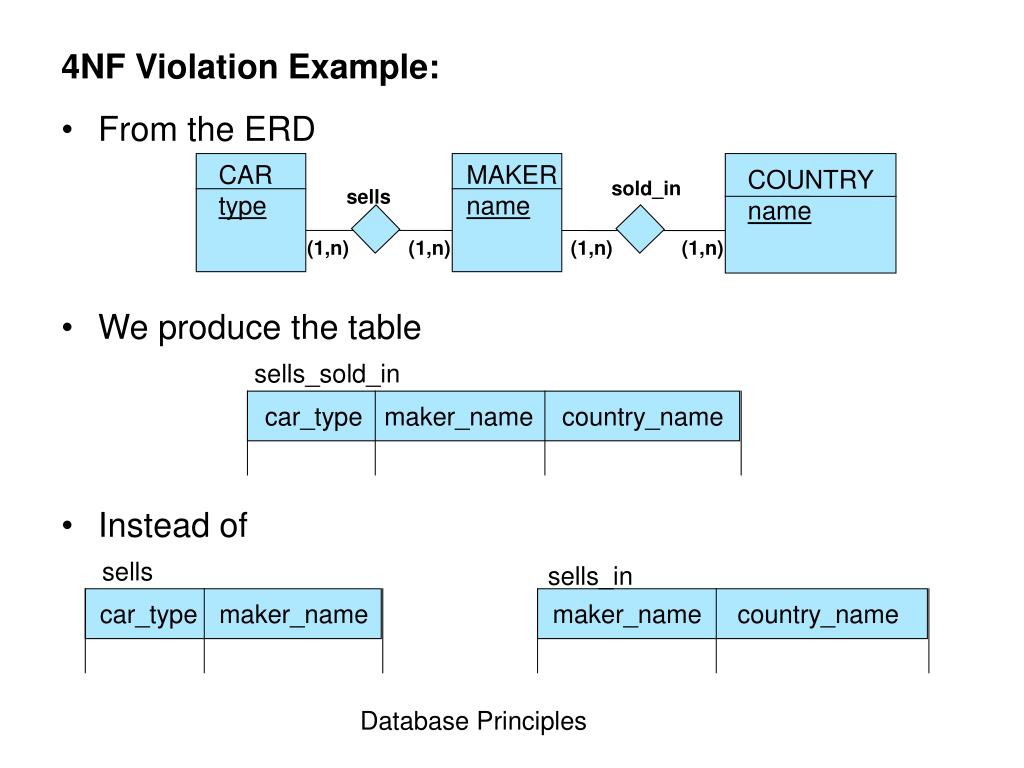 4NF Violation Example:

• From the ERD

CAR
type

sells

(1,n) (1,n)

MAKER
name

sold_in

(1,n) (1,n)

COUNTRY
name

• We produce the table

sells_sold_in

| car_type | maker_name | country_name |
|---|---|---|
| | | |

• Instead of

sells

| car_type | maker_name |
|---|---|
| | |

sells_in

| maker_name | country_name |
|---|---|
| | |

Database Principles